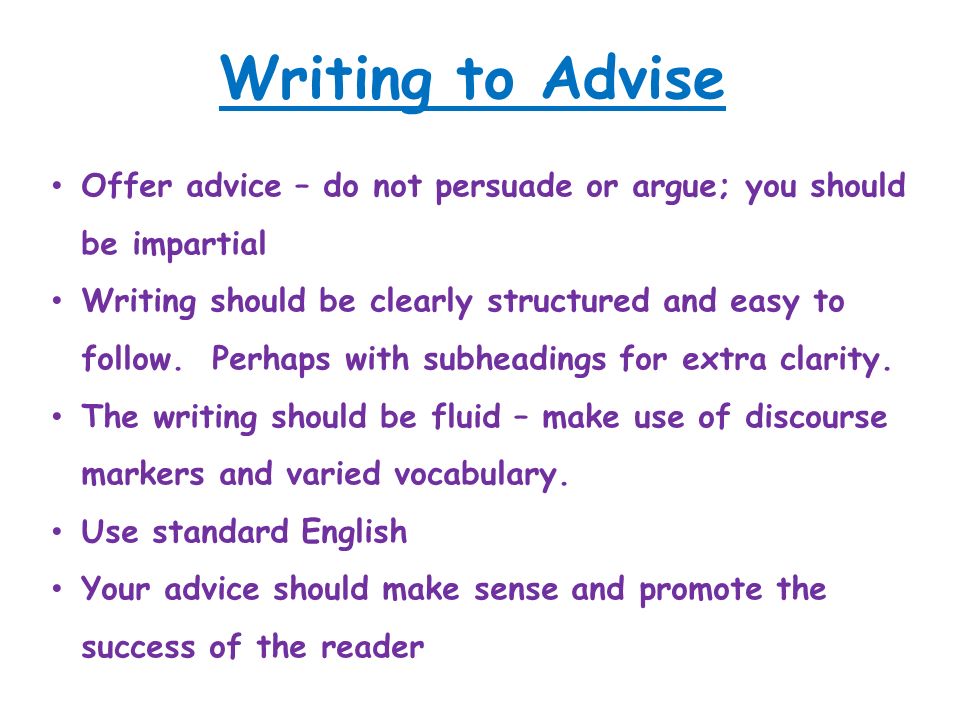 Writing to Advise

• Offer advice – do not persuade or argue; you should be impartial
• Writing should be clearly structured and easy to follow. Perhaps with subheadings for extra clarity.
• The writing should be fluid – make use of discourse markers and varied vocabulary.
• Use standard English
• Your advice should make sense and promote the success of the reader